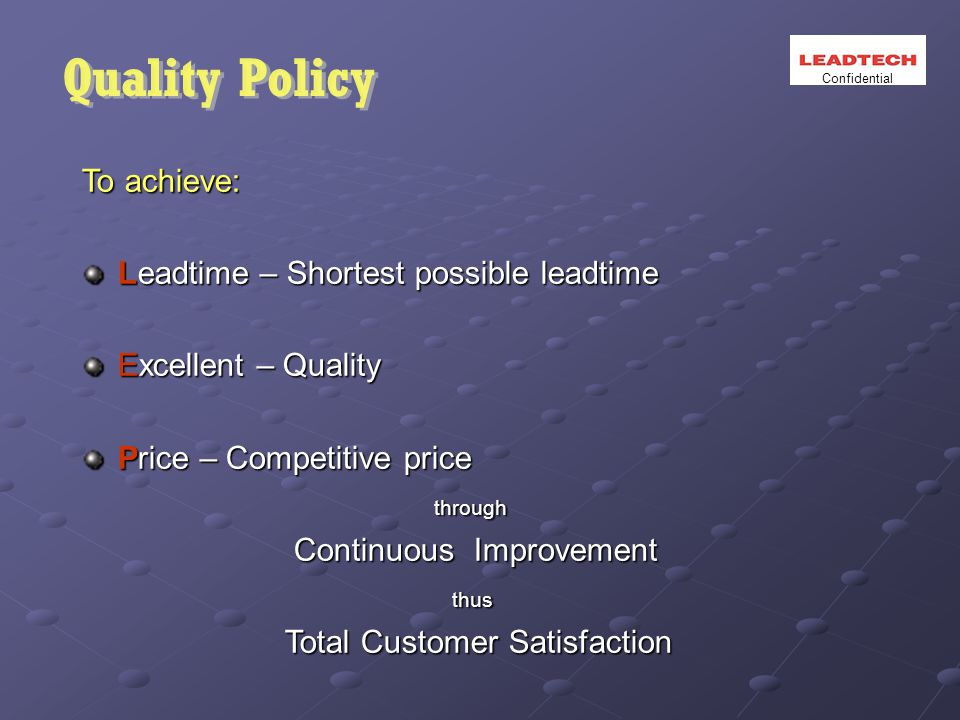 Quality Policy

LEADTECH
Confidential

To achieve:

Leadtime – Shortest possible leadtime

Excellent – Quality

Price – Competitive price

through

Continuous Improvement

thus

Total Customer Satisfaction